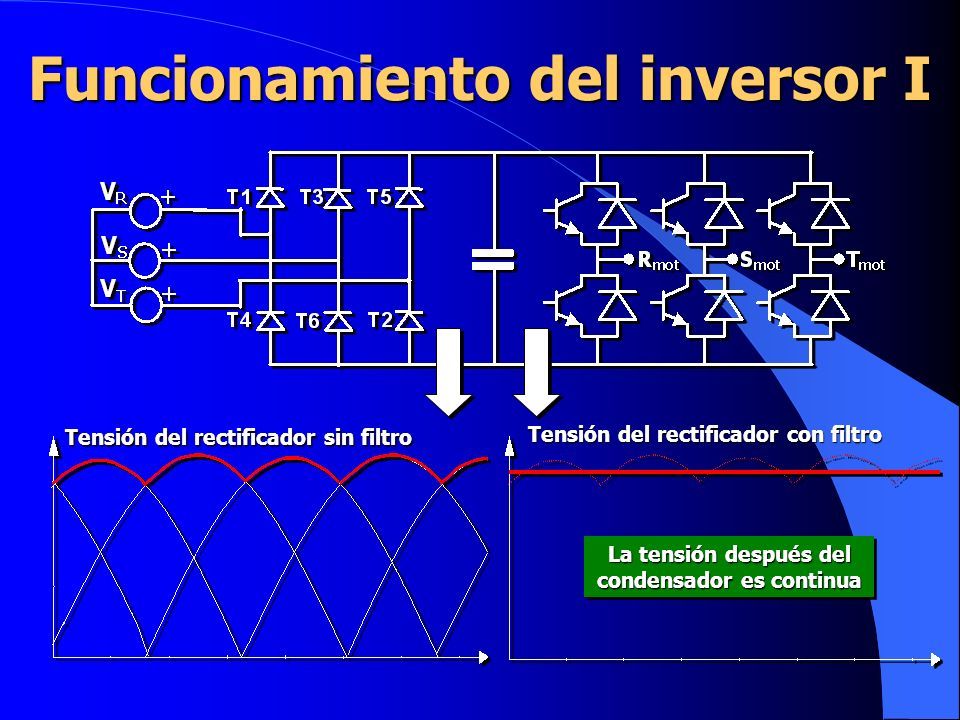 Funcionamiento del inversor I

$V_R$ +
$V_S$ +
$V_T$ +

T1 T3 T5
T4 T6 T2

$R_{mot}$ $S_{mot}$ $T_{mot}$

Tensión del rectificador sin filtro

Tensión del rectificador con filtro

La tensión después del condensador es continua